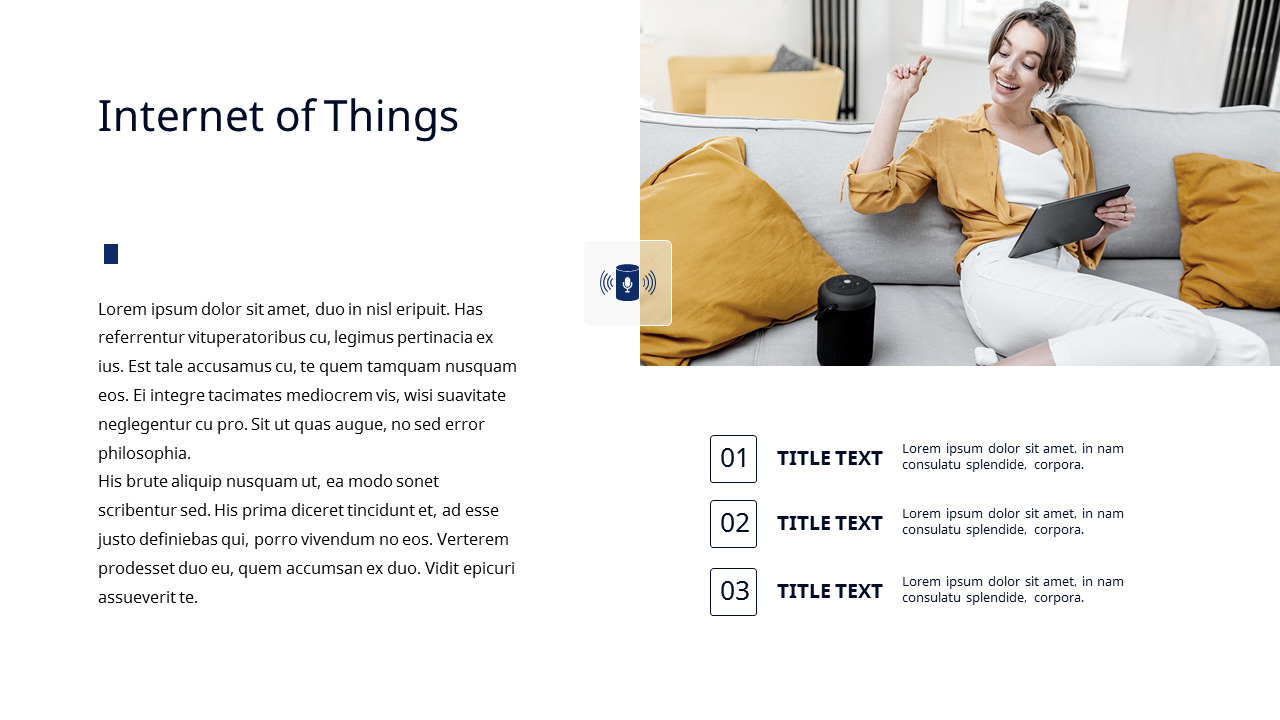 Internet of Things

Lorem ipsum dolor sit amet, duo in nisl eripuit. Has referrentur vituperatoribus cu, legimus pertinacia ex ius. Est tale accusamus cu, te quem tamquam nusquam eos. Ei integre tacimates mediocrem vis, wisi suavitate neglegentur cu pro. Sit ut quas augue, no sed error philosophia.
His brute aliquip nusquam ut, ea modo sonet scribentur sed. His prima diceret tincidunt et, ad esse justo definiebas qui, porro vivendum no eos. Verterem prodesset duo eu, quem accumsan ex duo. Vidit epicuri assueverit te.

01 TITLE TEXT Lorem ipsum dolor sit amet, in nam consulatu splendide, corpora.

02 TITLE TEXT Lorem ipsum dolor sit amet, in nam consulatu splendide, corpora.

03 TITLE TEXT Lorem ipsum dolor sit amet, in nam consulatu splendide, corpora.